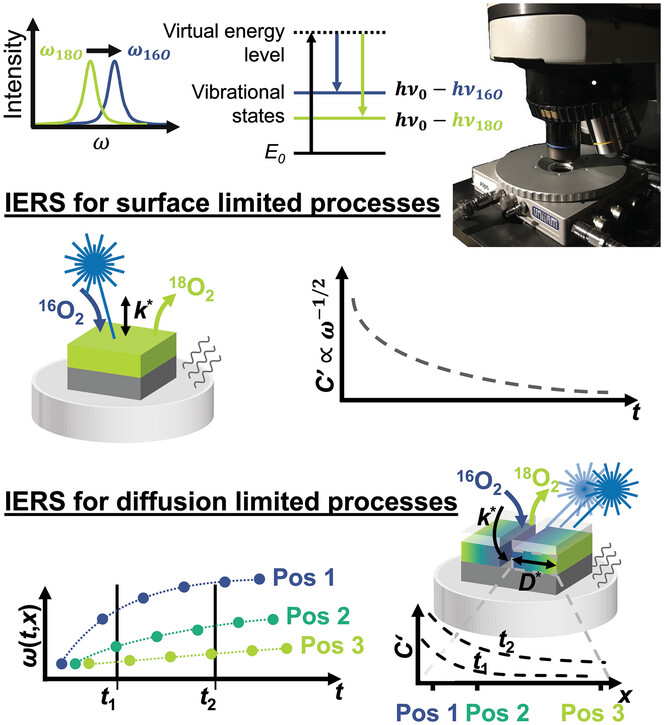 Intensity
$\omega_{18O}$ $\omega_{16O}$
$\omega$

Virtual energy level
Vibrational states
$E_0$
$h\nu_0 - h\nu_{16O}$
$h\nu_0 - h\nu_{18O}$

IERS for surface limited processes

$^{16}O_2$
$k^*$
$^{18}O_2$

$C' \propto \omega^{-1/2}$
$t$

IERS for diffusion limited processes

$\omega(t,x)$
Pos 1
Pos 2
Pos 3
$t_1$
$t_2$
$t$

$^{16}O_2$
$^{18}O_2$
$k^*$
$D^*$

$C'$
$t_2$
$t_1$
$x$
Pos 1 Pos 2 Pos 3